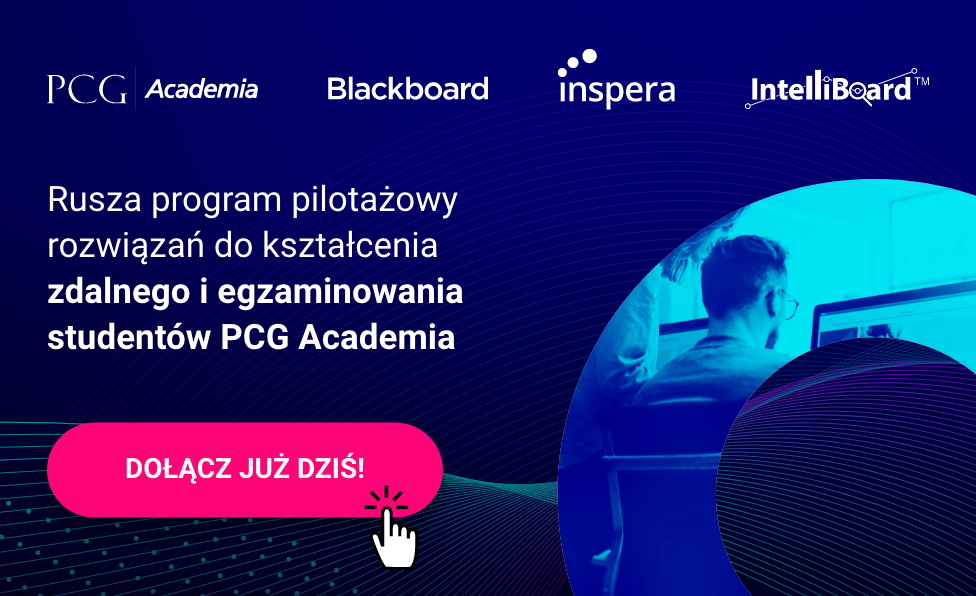 PCG Academia Blackboard inspera IntelliBoard™

Rusza program pilotażowy rozwiązań do kształcenia **zdalnego i egzaminowania studentów PCG Academia**

DOŁĄCZ JUŻ DZIŚ!